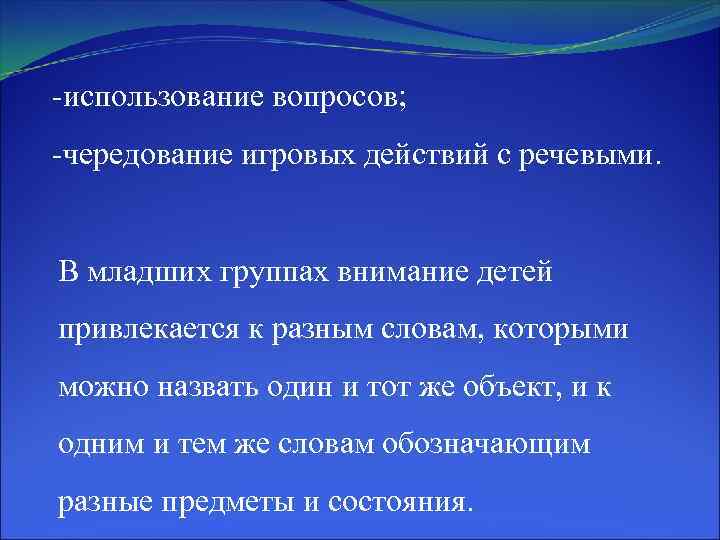 -использование вопросов;

-чередование игровых действий с речевыми.

В младших группах внимание детей привлекается к разным словам, которыми можно назвать один и тот же объект, и к одним и тем же словам обозначающим разные предметы и состояния.